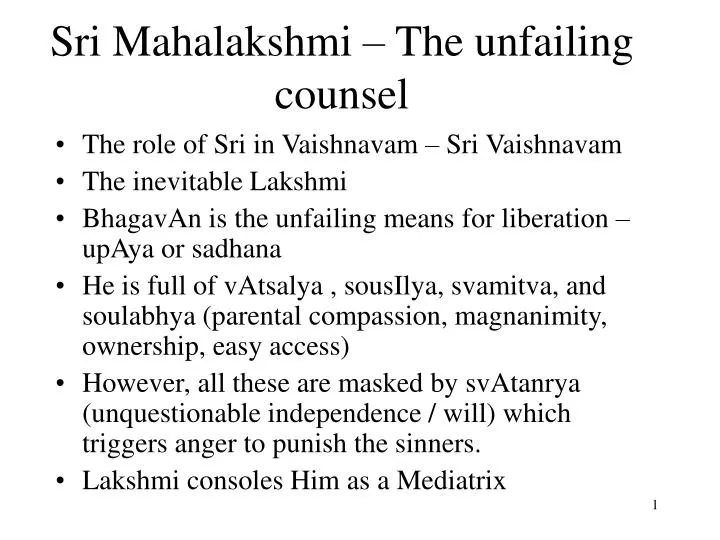 Sri Mahalakshmi – The unfailing counsel

• The role of Sri in Vaishnavam – Sri Vaishnavam
• The inevitable Lakshmi
• BhagavAn is the unfailing means for liberation – upAya or sadhana
• He is full of vAtsalya , sousIlya, svamitva, and soulabhya (parental compassion, magnanimity, ownership, easy access)
• However, all these are masked by svAtanrya (unquestionable independence / will) which triggers anger to punish the sinners.
• Lakshmi consoles Him as a Mediatrix

1